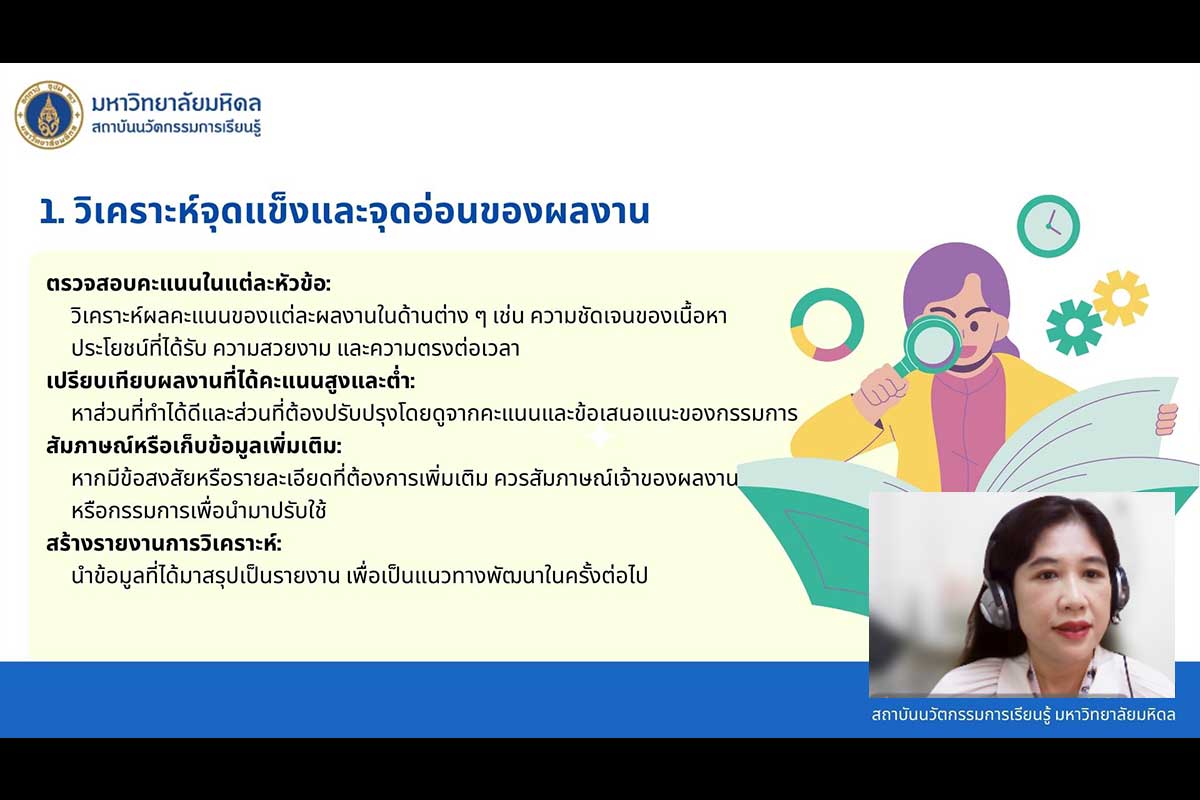 มหาวิทยาลัยมหิดล
สถาบันนวัตกรรมการเรียนรู้

1. วิเคราะห์จุดแข็งและจุดอ่อนของผลงาน

ตรวจสอบคะแนนในแต่ละหัวข้อ:
วิเคราะห์ผลคะแนนของแต่ละผลงานในด้านต่าง ๆ เช่น ความชัดเจนของเนื้อหา ประโยชน์ที่ได้รับ ความสวยงาม และความตรงต่อเวลา
เปรียบเทียบผลงานที่ได้คะแนนสูงและต่ำ:
หาส่วนที่ทำได้ดีและส่วนที่ต้องปรับปรุงโดยดูจากคะแนนและข้อเสนอแนะของกรรมการ
สัมภาษณ์หรือเก็บข้อมูลเพิ่มเติม:
หากมีข้อสงสัยหรือรายละเอียดที่ต้องการเพิ่มเติม ควรสัมภาษณ์เจ้าของผลงาน หรือกรรมการเพื่อนำมาปรับใช้
สร้างรายงานการวิเคราะห์:
นำข้อมูลที่ได้มาสรุปเป็นรายงาน เพื่อเป็นแนวทางพัฒนาในครั้งต่อไป

สถาบันนวัตกรรมการเรียนรู้ มหาวิทยาลัยมหิดล